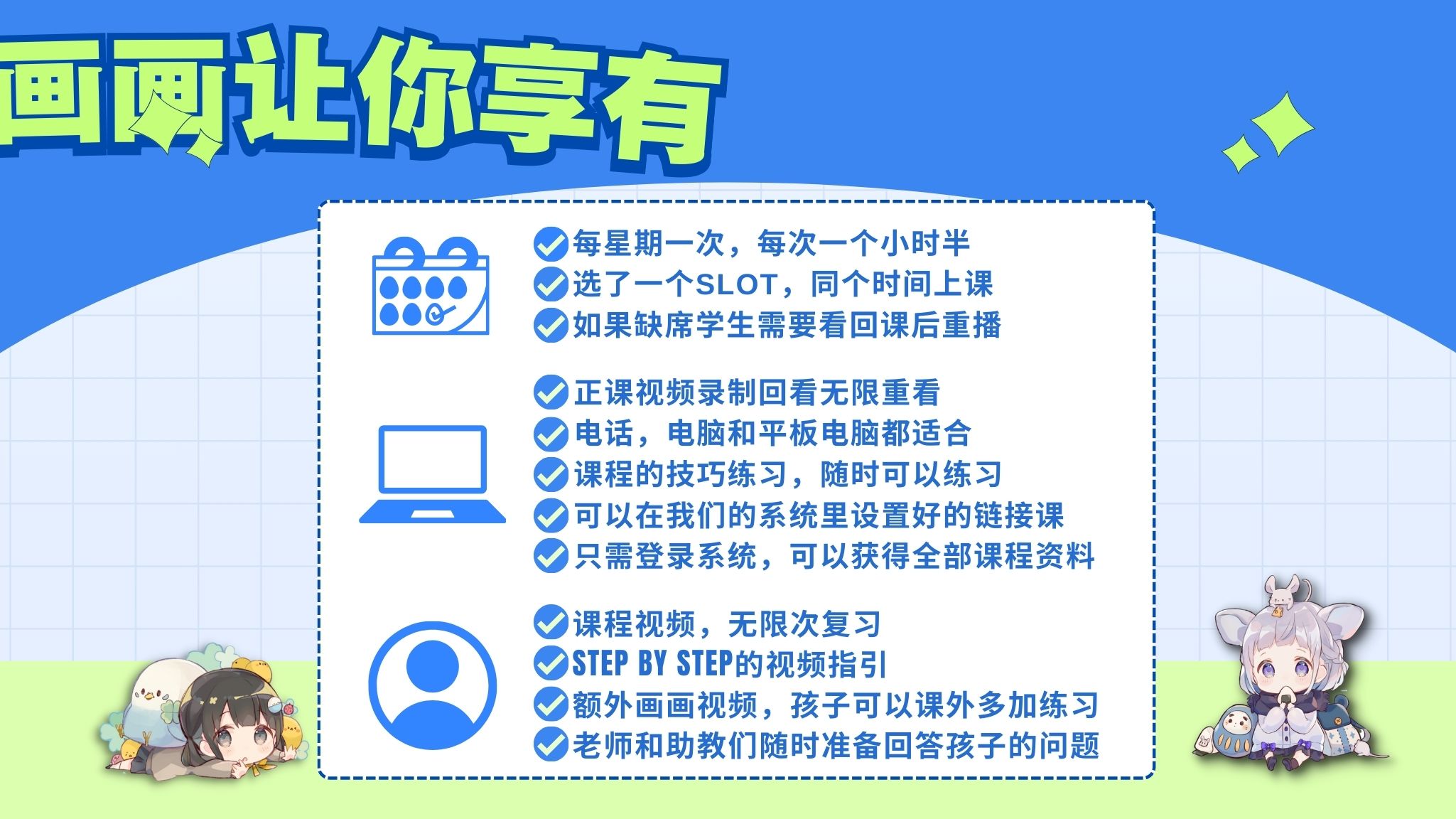 画画让你享有

每星期一次，每次一个小时半
选了一个SLOT，同个时间上课
如果缺席学生需要看回课后重播

正课视频录制回看无限重看
电话，电脑和平板电脑都适合
课程的技巧练习，随时可以练习
可以在我们的系统里设置好的链接课
只需登录系统，可以获得全部课程资料

课程视频，无限次复习
STEP BY STEP的视频指引
额外画画视频，孩子可以课外多加练习
老师和助教们随时准备回答孩子的问题